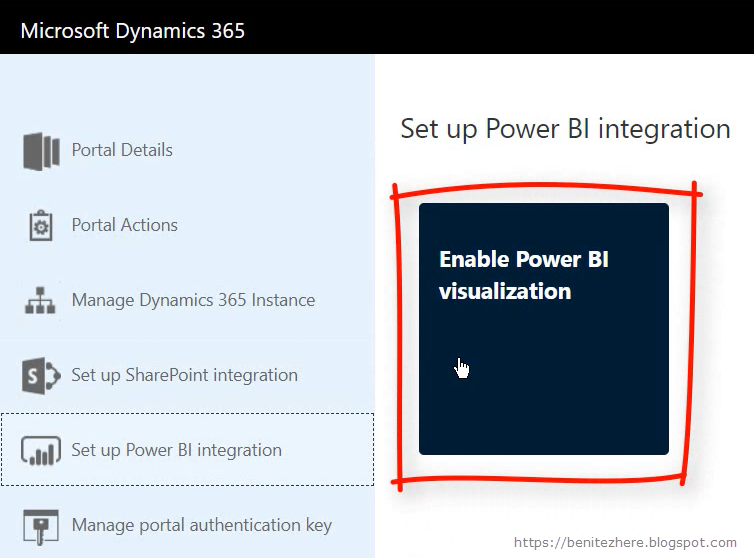 Microsoft Dynamics 365

Portal Details

Portal Actions

Manage Dynamics 365 Instance

Set up SharePoint integration

Set up Power BI integration

Manage portal authentication key

Set up Power BI integration

Enable Power BI visualization

https://benitezhere.blogspot.com